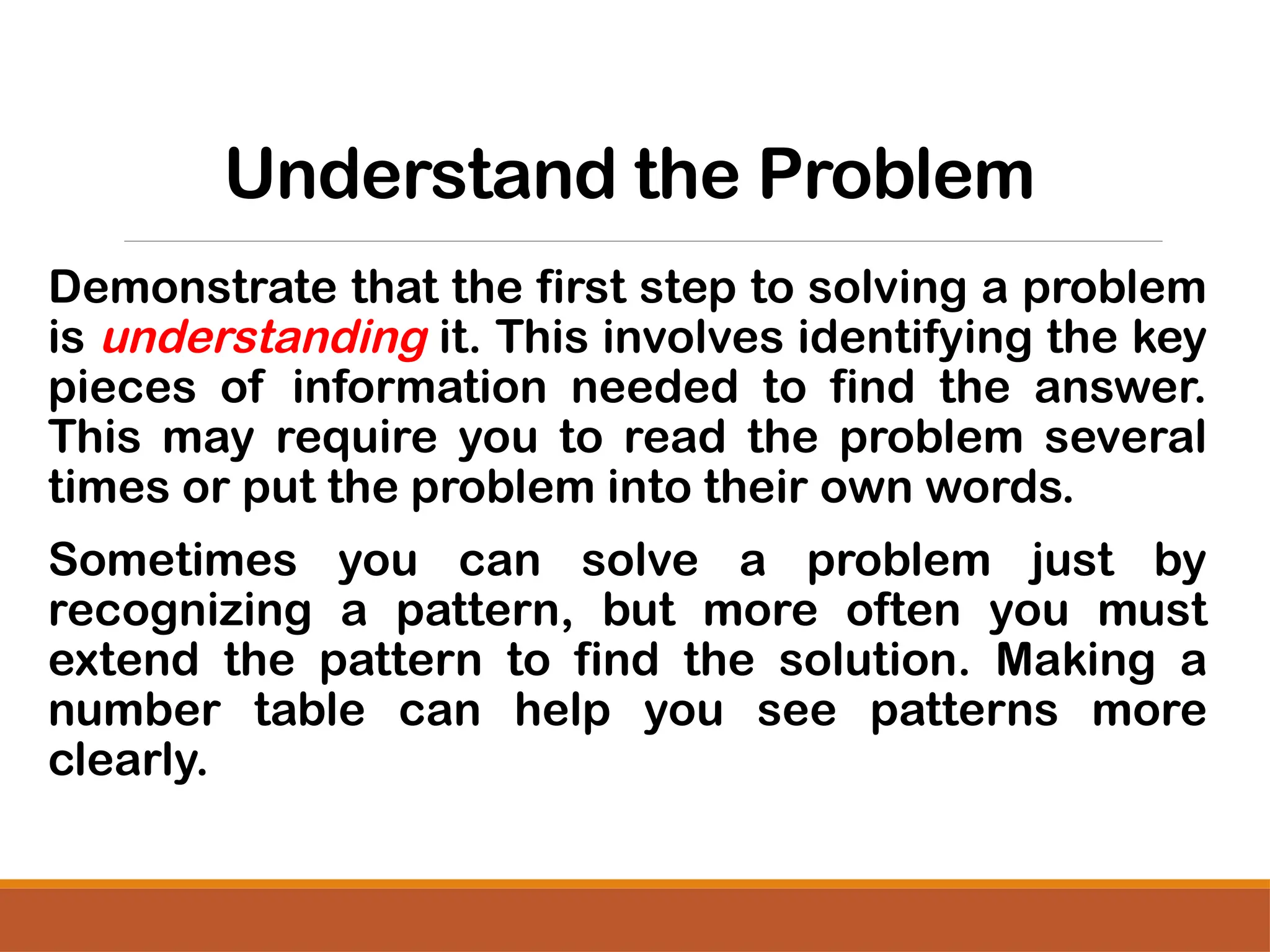 Understand the Problem

Demonstrate that the first step to solving a problem is understanding it. This involves identifying the key pieces of information needed to find the answer. This may require you to read the problem several times or put the problem into their own words.

Sometimes you can solve a problem just by recognizing a pattern, but more often you must extend the pattern to find the solution. Making a number table can help you see patterns more clearly.